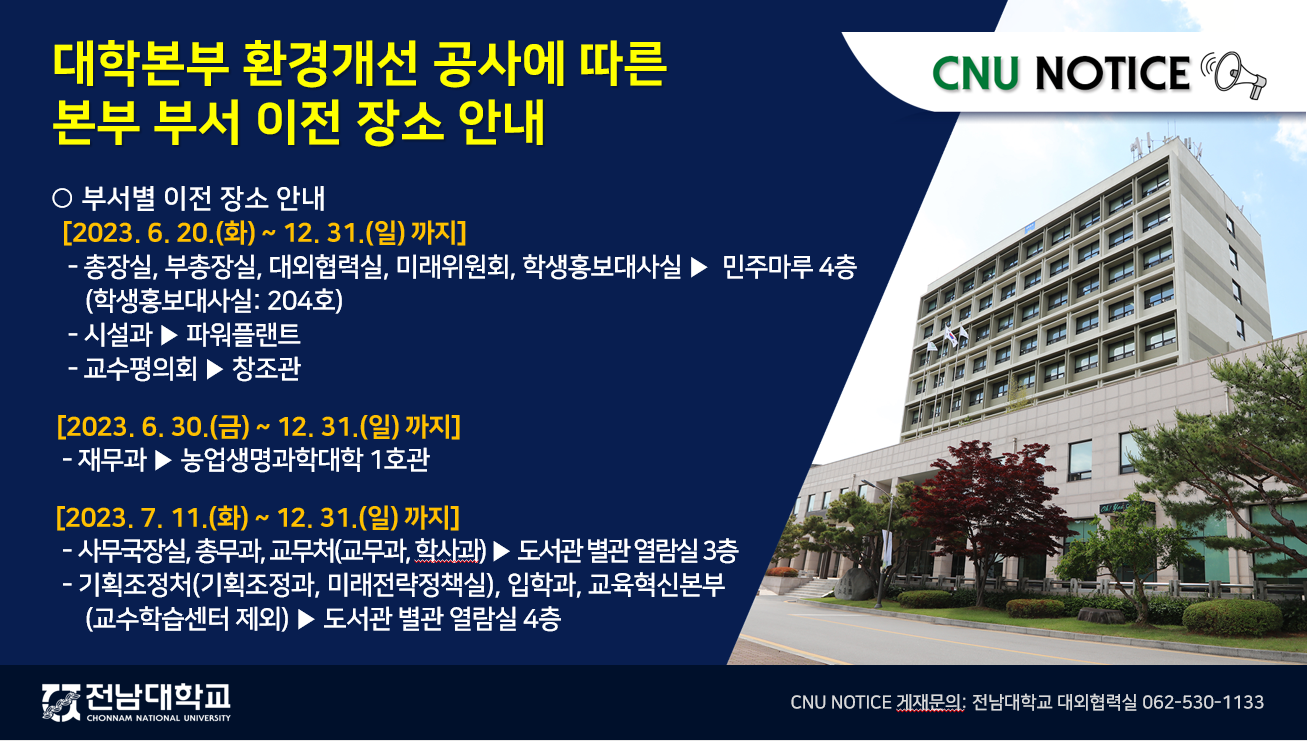 대학본부 환경개선 공사에 따른
본부 부서 이전 장소 안내

CNU NOTICE

○ 부서별 이전 장소 안내
[2023. 6. 20.(화) ~ 12. 31.(일) 까지]
- 총장실, 부총장실, 대외협력실, 미래위원회, 학생홍보대사실 ▶ 민주마루 4층 (학생홍보대사실: 204호)
- 시설과 ▶ 파워플랜트
- 교수평의회 ▶ 창조관

[2023. 6. 30.(금) ~ 12. 31.(일) 까지]
- 재무과 ▶ 농업생명과학대학 1호관

[2023. 7. 11.(화) ~ 12. 31.(일) 까지]
- 사무국장실, 총무과, 교무처(교무과, 학사과) ▶ 도서관 별관 열람실 3층
- 기획조정처(기획조정과, 미래전략정책실), 입학과, 교육혁신본부 (교수학습센터 제외) ▶ 도서관 별관 열람실 4층

전남대학교
CHONNAM NATIONAL UNIVERSITY

CNU NOTICE 게재문의: 전남대학교 대외협력실 062-530-1133